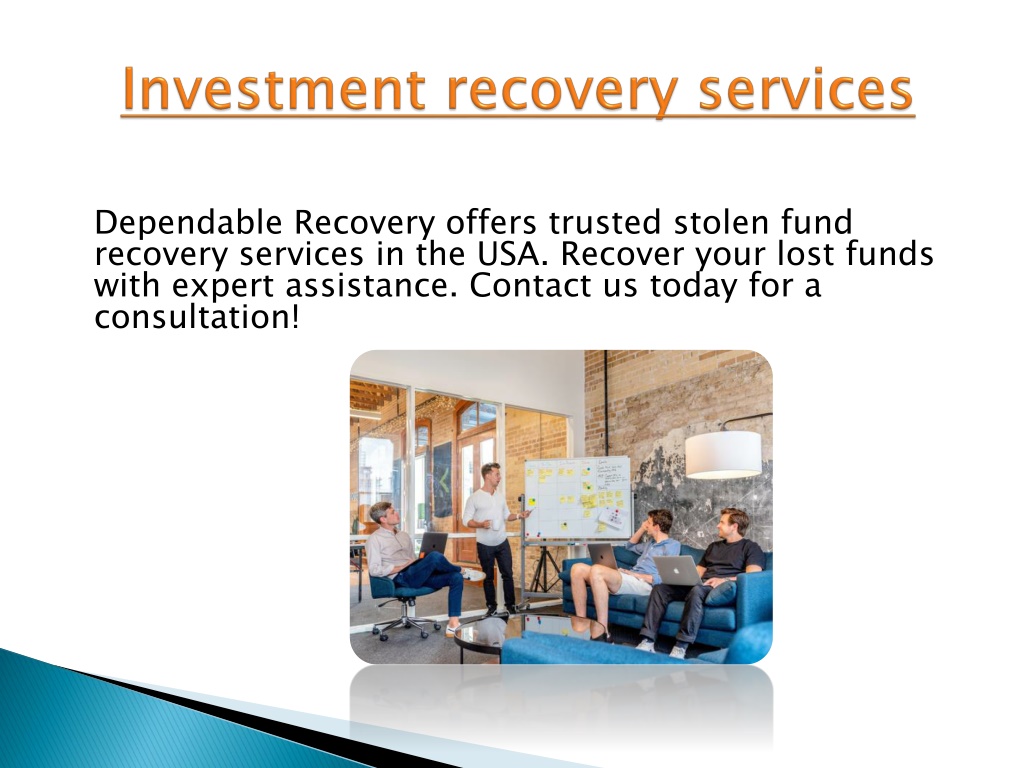 Investment recovery services

Dependable Recovery offers trusted stolen fund recovery services in the USA. Recover your lost funds with expert assistance. Contact us today for a consultation!